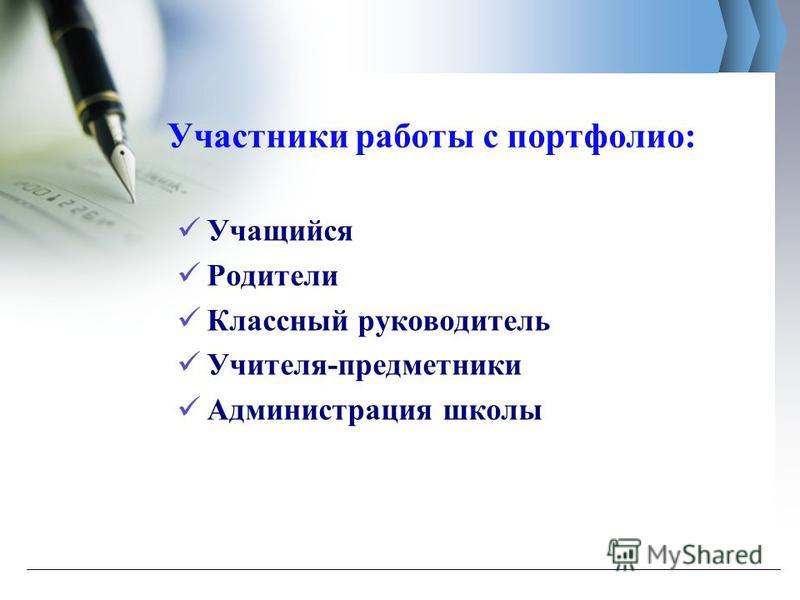 Участники работы с портфолио:

✓ Учащийся
✓ Родители
✓ Классный руководитель
✓ Учителя-предметники
✓ Администрация школы

MyShared